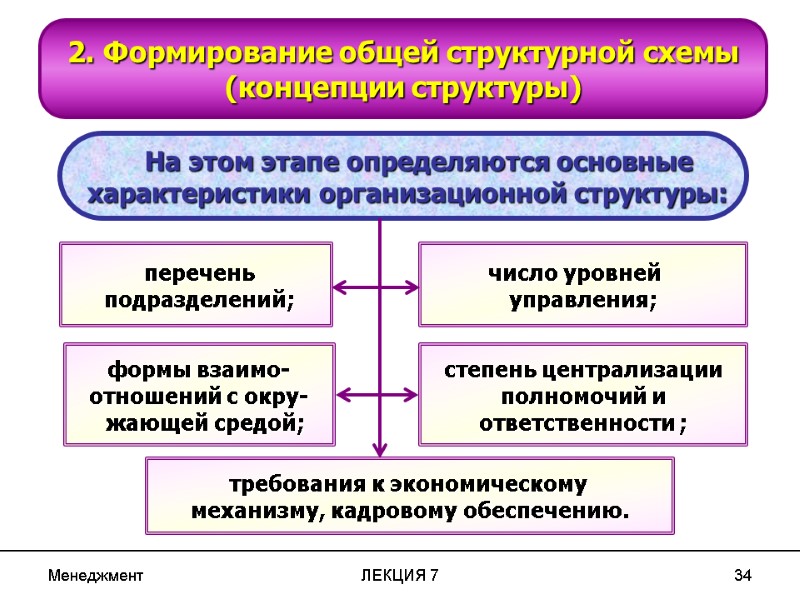 2. Формирование общей структурной схемы (концепции структуры)

На этом этапе определяются основные характеристики организационной структуры:

перечень подразделений;

число уровней управления;

формы взаимоотношений с окружающей средой;

степень централизации полномочий и ответственности ;

требования к экономическому механизму, кадровому обеспечению.

Менеджмент

ЛЕКЦИЯ 7

34